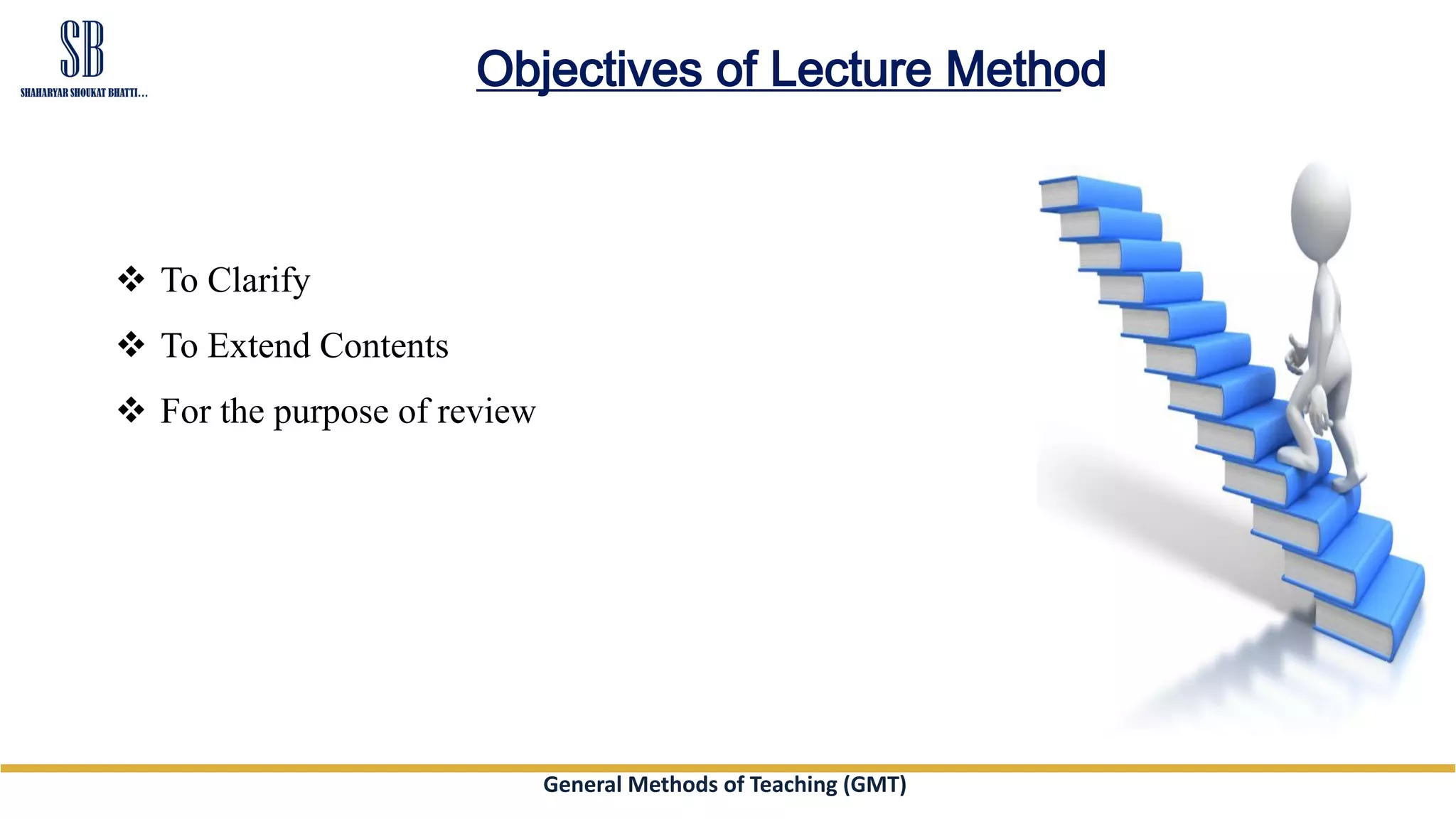 SB
SHAHARYAR SHOUKAT BHATTI...

Objectives of Lecture Method

❖ To Clarify
❖ To Extend Contents
❖ For the purpose of review

General Methods of Teaching (GMT)